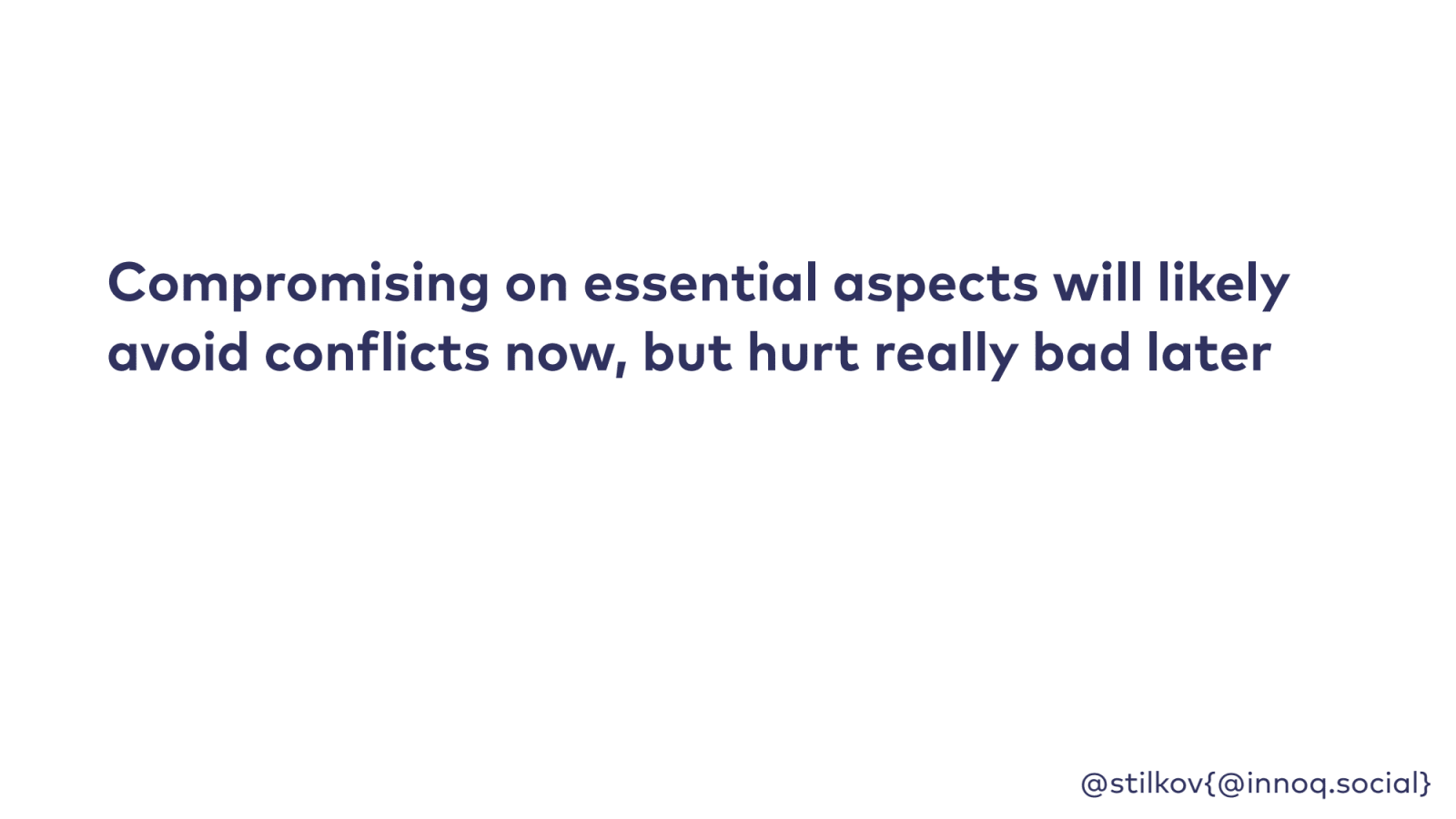 Compromising on essential aspects will likely avoid conflicts now, but hurt really bad later

@stilkov{@innoq.social}